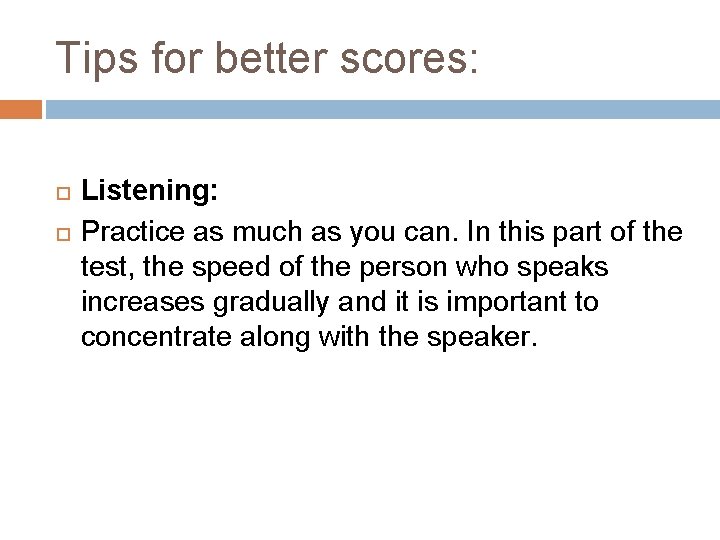 Tips for better scores:

Listening:

Practice as much as you can. In this part of the test, the speed of the person who speaks increases gradually and it is important to concentrate along with the speaker.